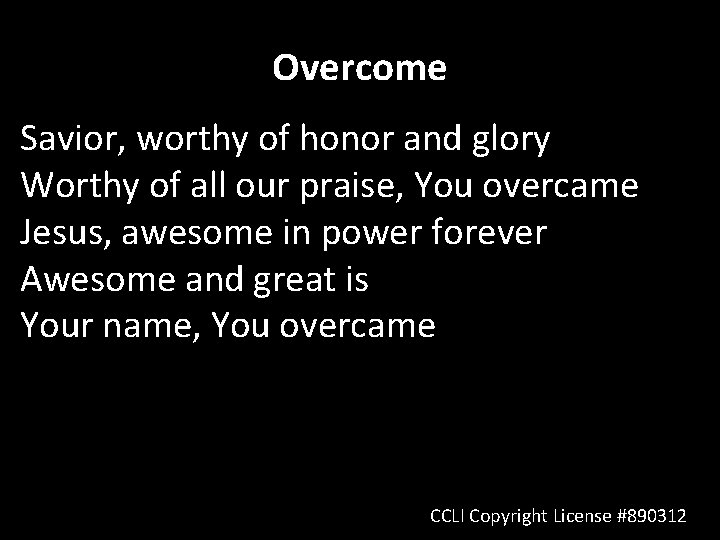 Overcome

Savior, worthy of honor and glory
Worthy of all our praise, You overcame
Jesus, awesome in power forever
Awesome and great is
Your name, You overcame

CCLI Copyright License #890312